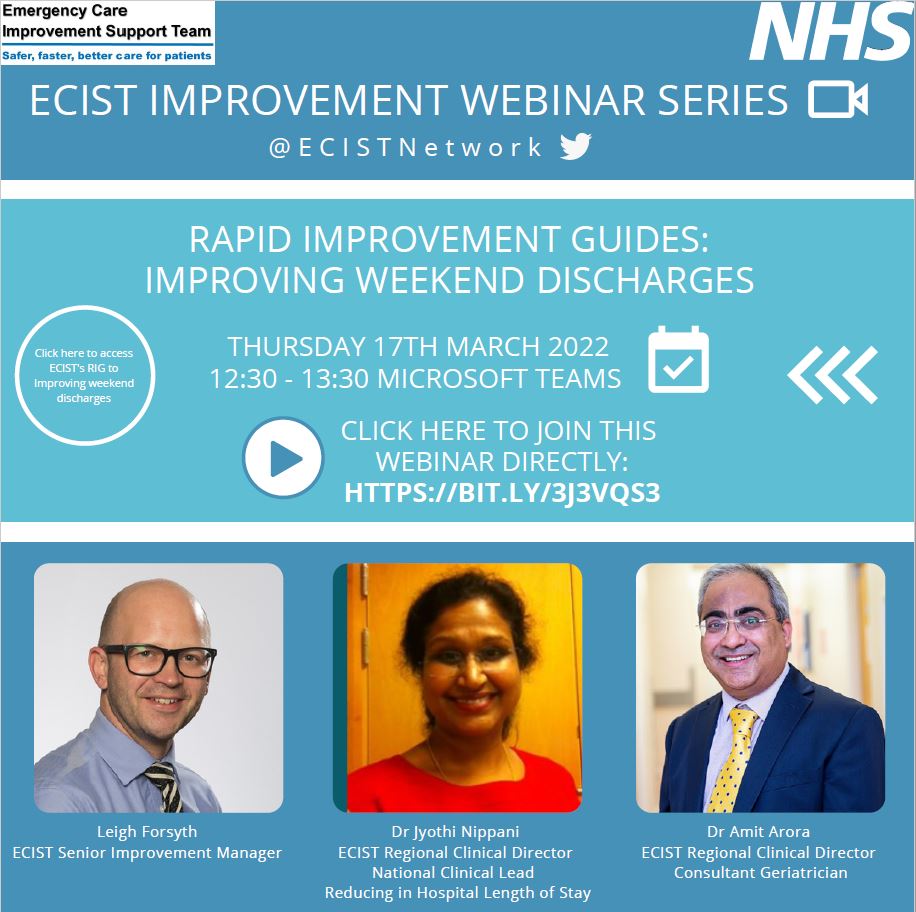 Emergency Care
Improvement Support Team
Safer, faster, better care for patients

NHS

ECIST IMPROVEMENT WEBINAR SERIES

@ECISTNetwork

RAPID IMPROVEMENT GUIDES:
IMPROVING WEEKEND DISCHARGES

Click here to access ECIST's RIG to Improving weekend discharges

THURSDAY 17TH MARCH 2022
12:30 - 13:30 MICROSOFT TEAMS

CLICK HERE TO JOIN THIS WEBINAR DIRECTLY:
HTTPS://BIT.LY/3J3VQS3

Leigh Forsyth
ECIST Senior Improvement Manager

Dr Jyothi Nippani
ECIST Regional Clinical Director
National Clinical Lead
Reducing in Hospital Length of Stay

Dr Amit Arora
ECIST Regional Clinical Director
Consultant Geriatrician